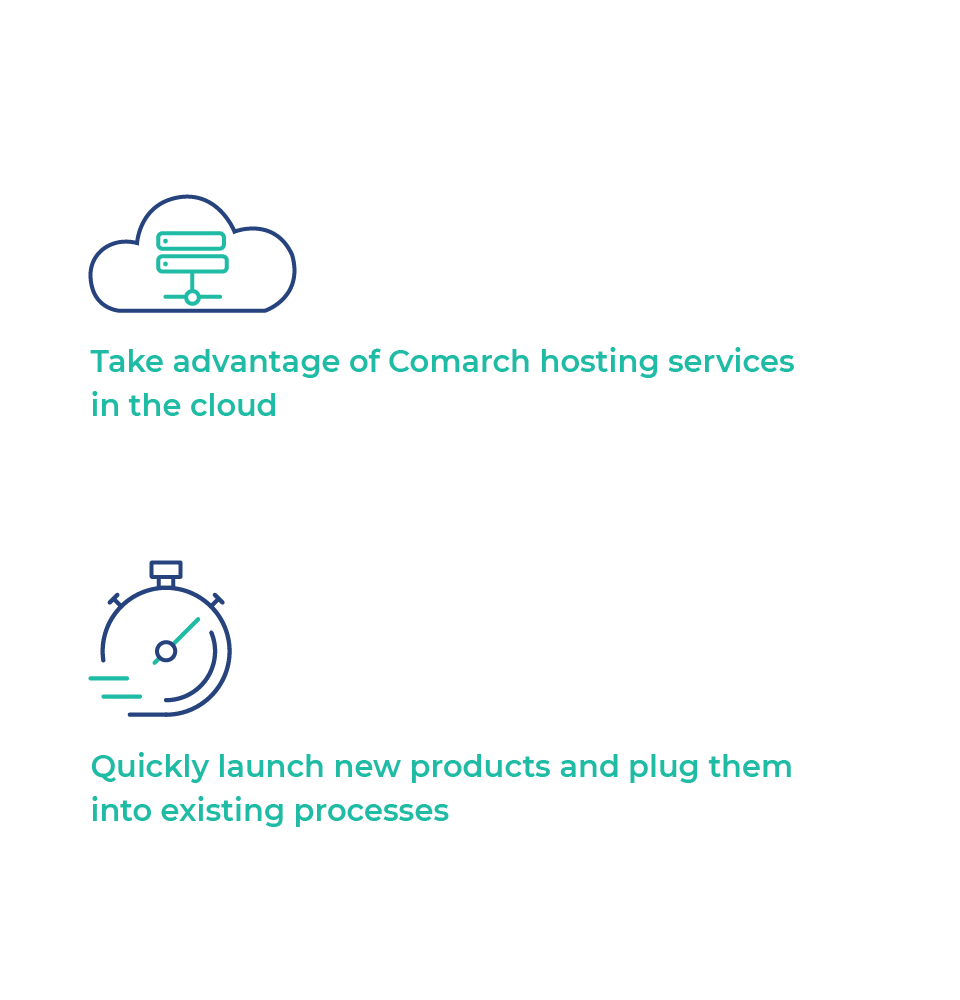 Take advantage of Comarch hosting services in the cloud

Quickly launch new products and plug them into existing processes